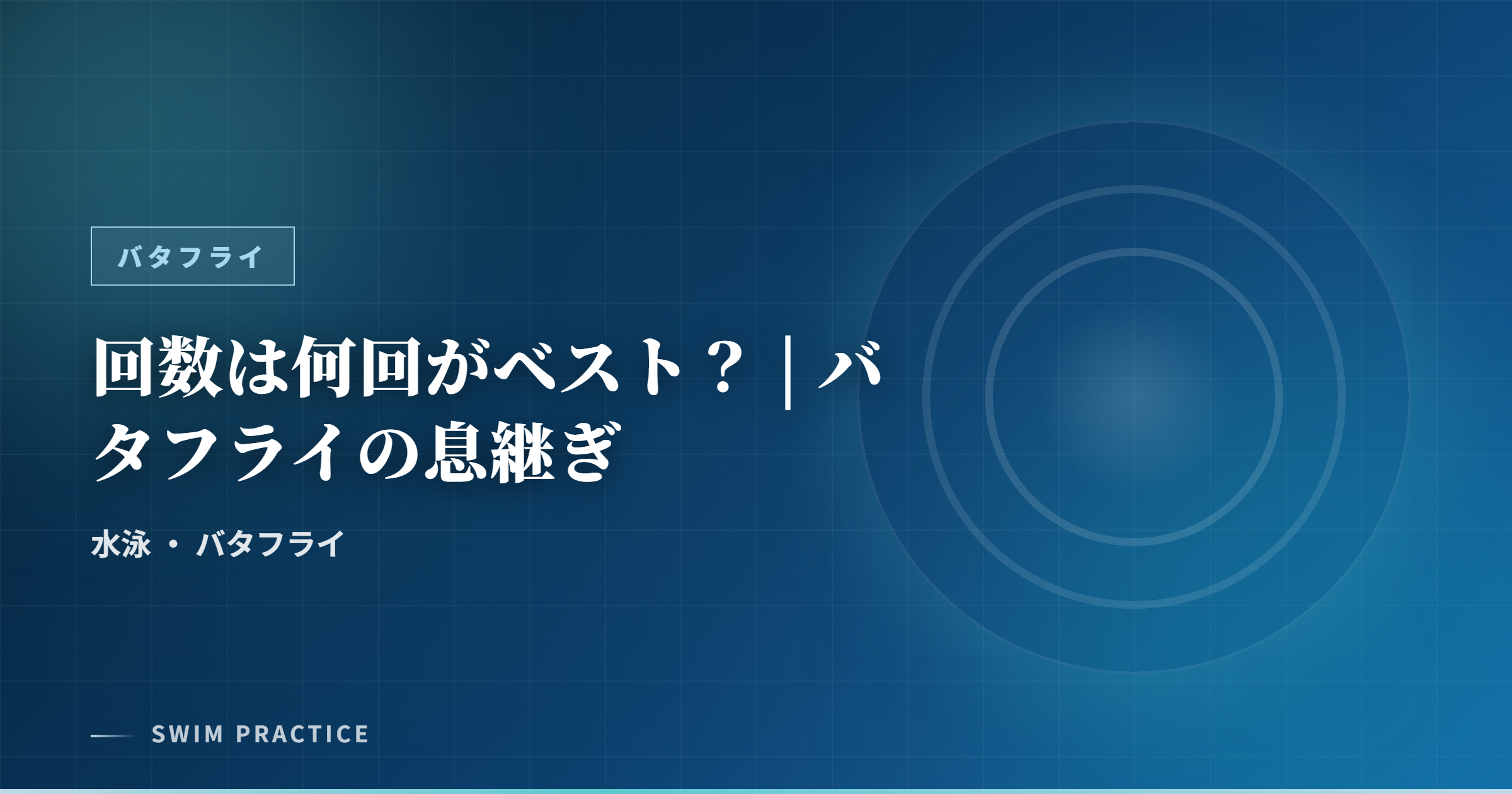 バタフライ

回数は何回がベスト？｜バタフライの息継ぎ

水泳 ・ バタフライ

SWIM PRACTICE